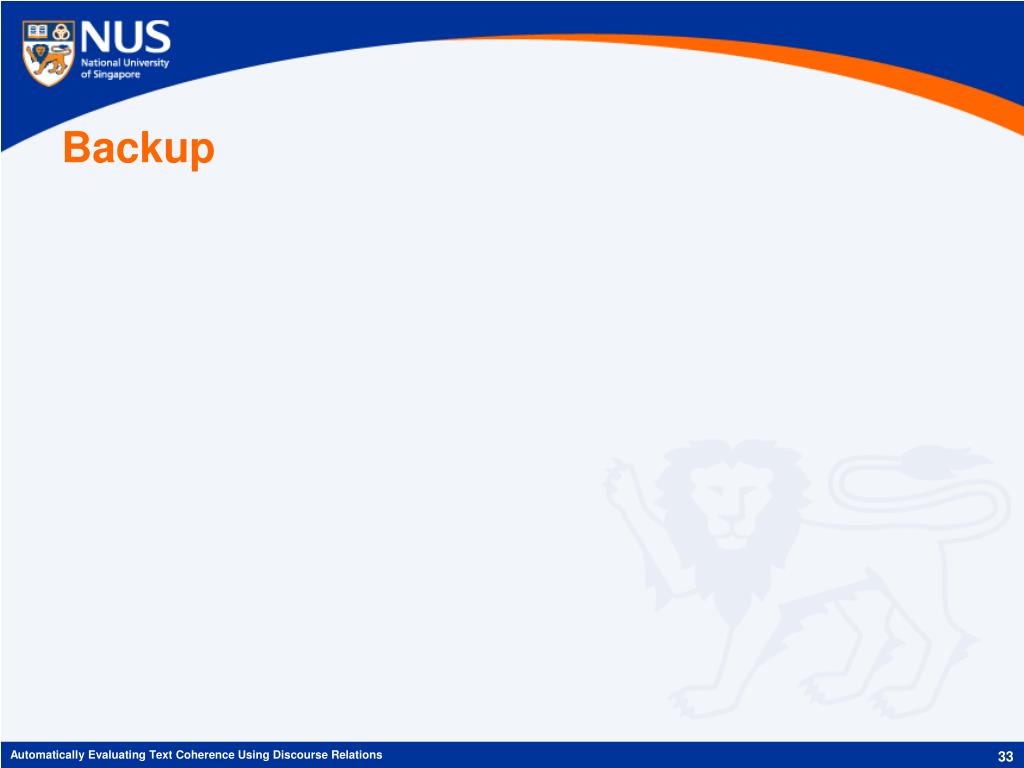 NUS
National University of Singapore

Backup

Automatically Evaluating Text Coherence Using Discourse Relations

33